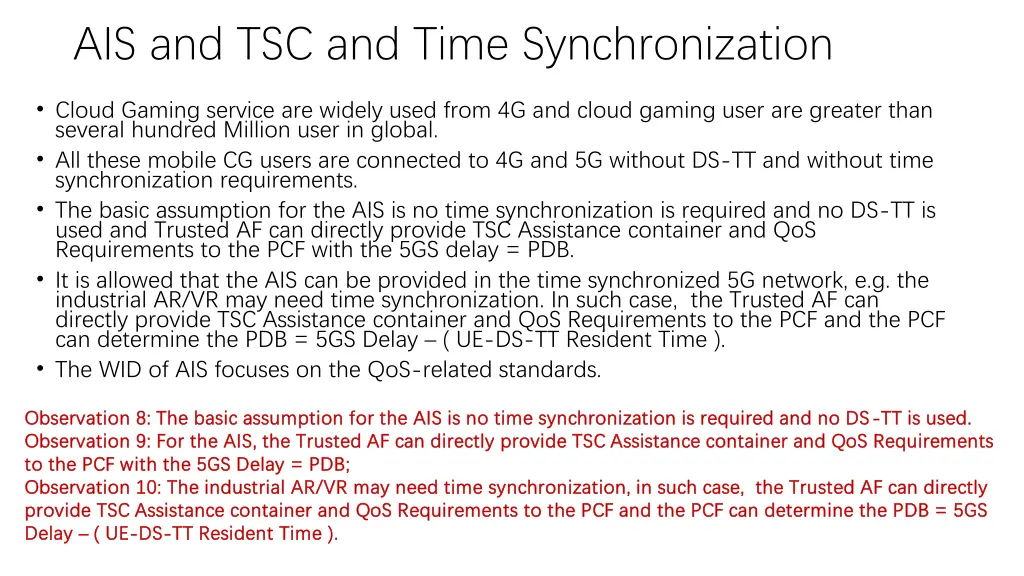 AIS and TSC and Time Synchronization

• Cloud Gaming service are widely used from 4G and cloud gaming user are greater than several hundred Million user in global.
• All these mobile CG users are connected to 4G and 5G without DS-TT and without time synchronization requirements.
• The basic assumption for the AIS is no time synchronization is required and no DS-TT is used and Trusted AF can directly provide TSC Assistance container and QoS Requirements to the PCF with the 5GS delay = PDB.
• It is allowed that the AIS can be provided in the time synchronized 5G network, e.g. the industrial AR/VR may need time synchronization. In such case, the Trusted AF can directly provide TSC Assistance container and QoS Requirements to the PCF and the PCF can determine the PDB = 5GS Delay – ( UE-DS-TT Resident Time ).
• The WID of AIS focuses on the QoS-related standards.

Observation 8: The basic assumption for the AIS is no time synchronization is required and no DS-TT is used.
Observation 9: For the AIS, the Trusted AF can directly provide TSC Assistance container and QoS Requirements to the PCF with the 5GS Delay = PDB;
Observation 10: The industrial AR/VR may need time synchronization, in such case, the Trusted AF can directly provide TSC Assistance container and QoS Requirements to the PCF and the PCF can determine the PDB = 5GS Delay – ( UE-DS-TT Resident Time ).